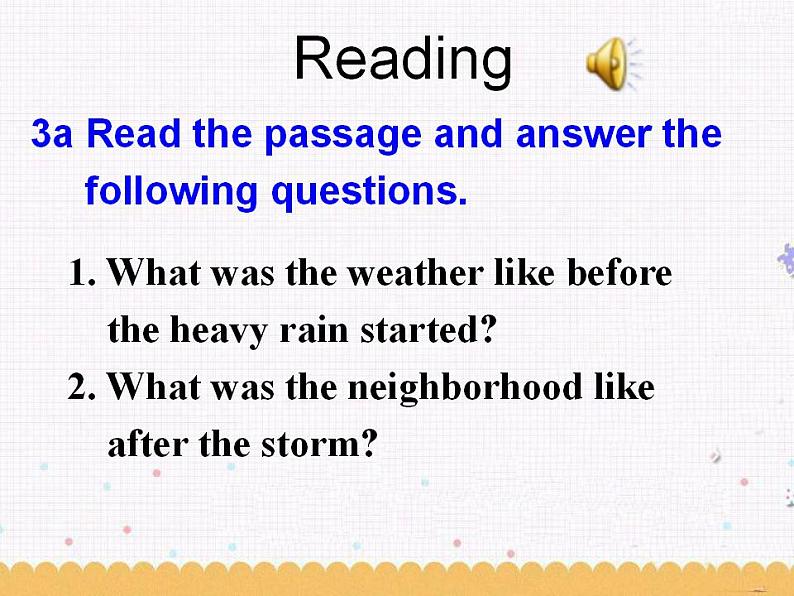 Reading

3a Read the passage and answer the following questions.

1. What was the weather like before the heavy rain started?
2. What was the neighborhood like after the storm?